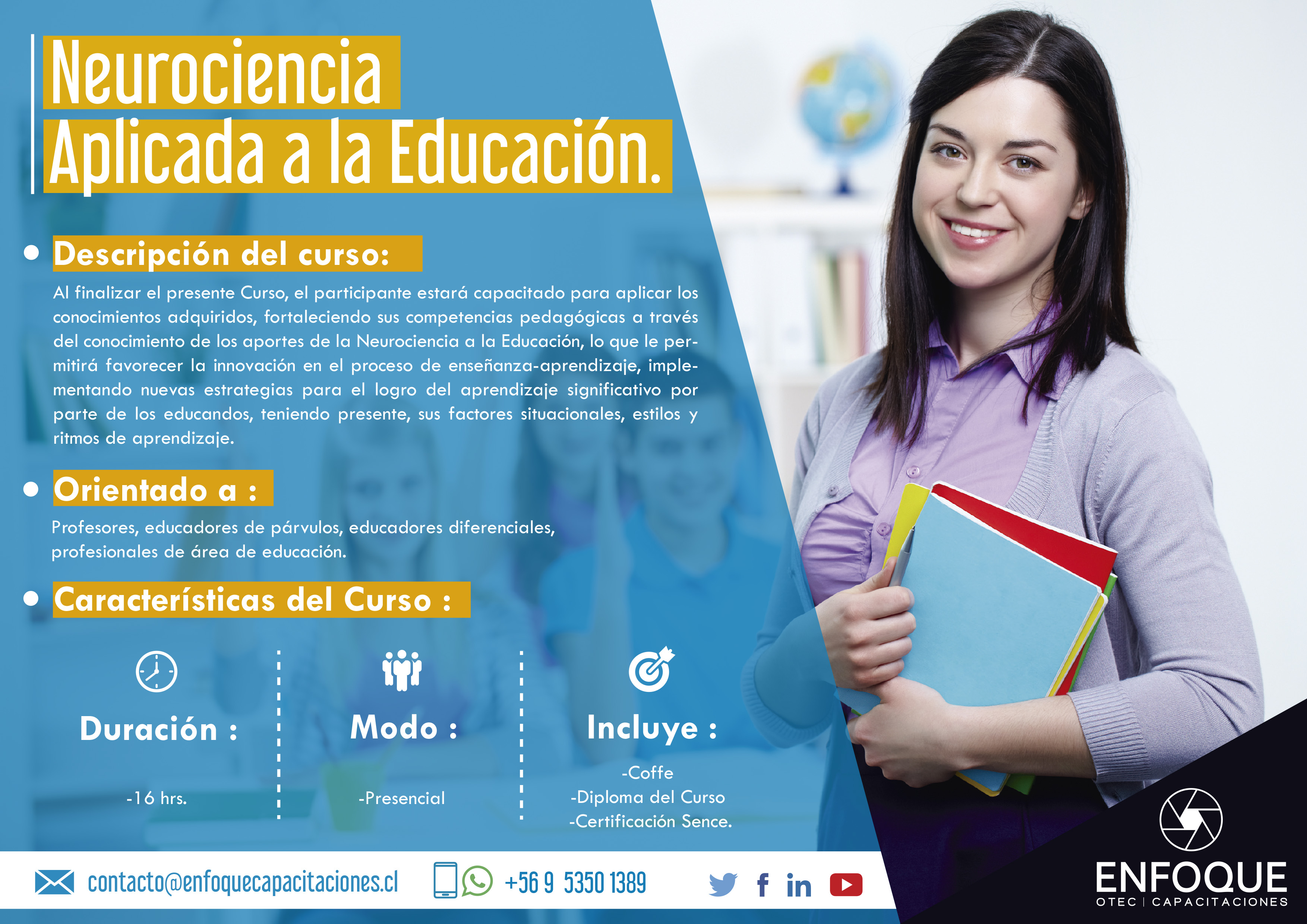 Neurociencia
Aplicada a la Educación.

Descripción del curso:

Al finalizar el presente Curso, el participante estará capacitado para aplicar los conocimientos adquiridos, fortaleciendo sus competencias pedagógicas a través del conocimiento de los aportes de la Neurociencia a la Educación, lo que le permitirá favorecer la innovación en el proceso de enseñanza-aprendizaje, implementando nuevas estrategias para el logro del aprendizaje significativo por parte de los educandos, teniendo presente, sus factores situacionales, estilos y ritmos de aprendizaje.

Orientado a :

Profesores, educadores de párvulos, educadores diferenciales, profesionales de área de educación.

Características del Curso :

Duración :

-16 hrs.

Modo :

-Presencial

Incluye :

-Coffe
-Diploma del Curso
-Certificación Sence.

contacto@enfoquecapacitaciones.cl

+56 9 5350 1389

f in

ENFOQUE
OTEC | CAPACITACIONES